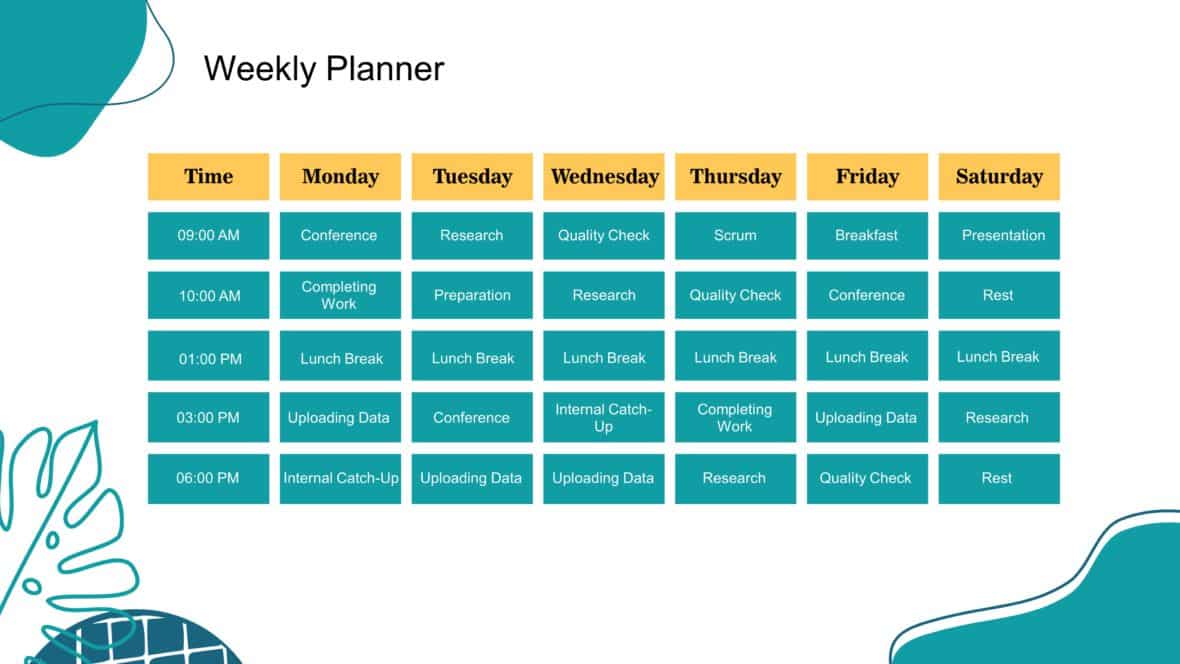 Weekly Planner

| Time | Monday | Tuesday | Wednesday | Thursday | Friday | Saturday |
|---|---|---|---|---|---|---|
| 09:00 AM | Conference | Research | Quality Check | Scrum | Breakfast | Presentation |
| 10:00 AM | Completing Work | Preparation | Research | Quality Check | Conference | Rest |
| 01:00 PM | Lunch Break | Lunch Break | Lunch Break | Lunch Break | Lunch Break | Lunch Break |
| 03:00 PM | Uploading Data | Conference | Internal Catch-Up | Completing Work | Uploading Data | Research |
| 06:00 PM | Internal Catch-Up | Uploading Data | Uploading Data | Research | Quality Check | Rest |